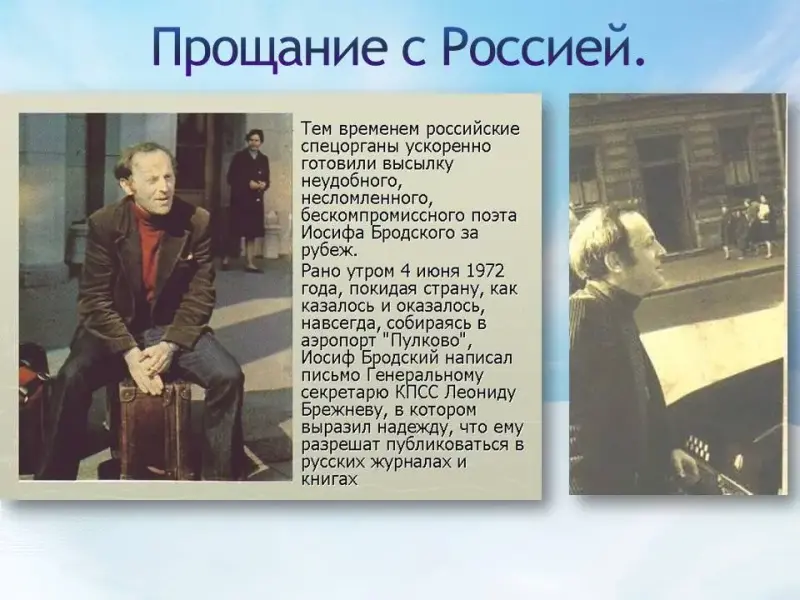 Прощание с Россией.

Тем временем российские спецорганы ускоренно готовили высылку неудобного, несломленного, бескомпромиссного поэта Иосифа Бродского за рубеж.

Рано утром 4 июня 1972 года, покидая страну, как казалось и оказалось, навсегда, собираясь в аэропорт "Пулково", Иосиф Бродский написал письмо Генеральному секретарю КПСС Леониду Брежневу, в котором выразил надежду, что ему разрешат публиковаться в русских журналах и книгах